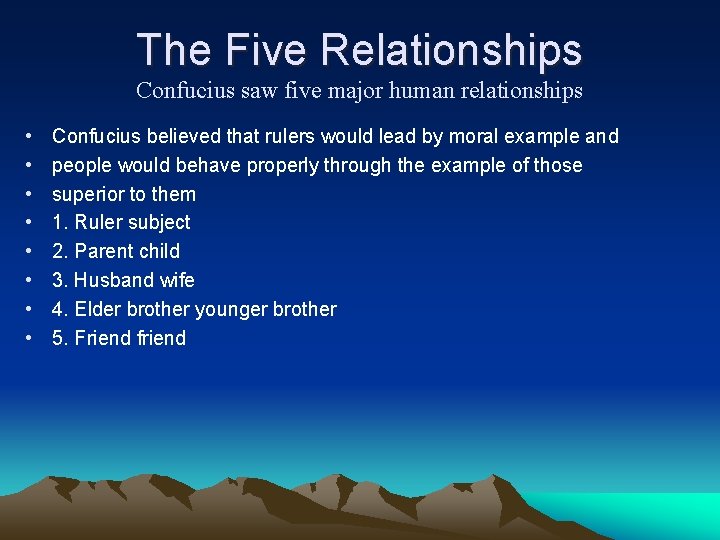 The Five Relationships
Confucius saw five major human relationships

• Confucius believed that rulers would lead by moral example and
• people would behave properly through the example of those
• superior to them
• 1. Ruler subject
• 2. Parent child
• 3. Husband wife
• 4. Elder brother younger brother
• 5. Friend friend